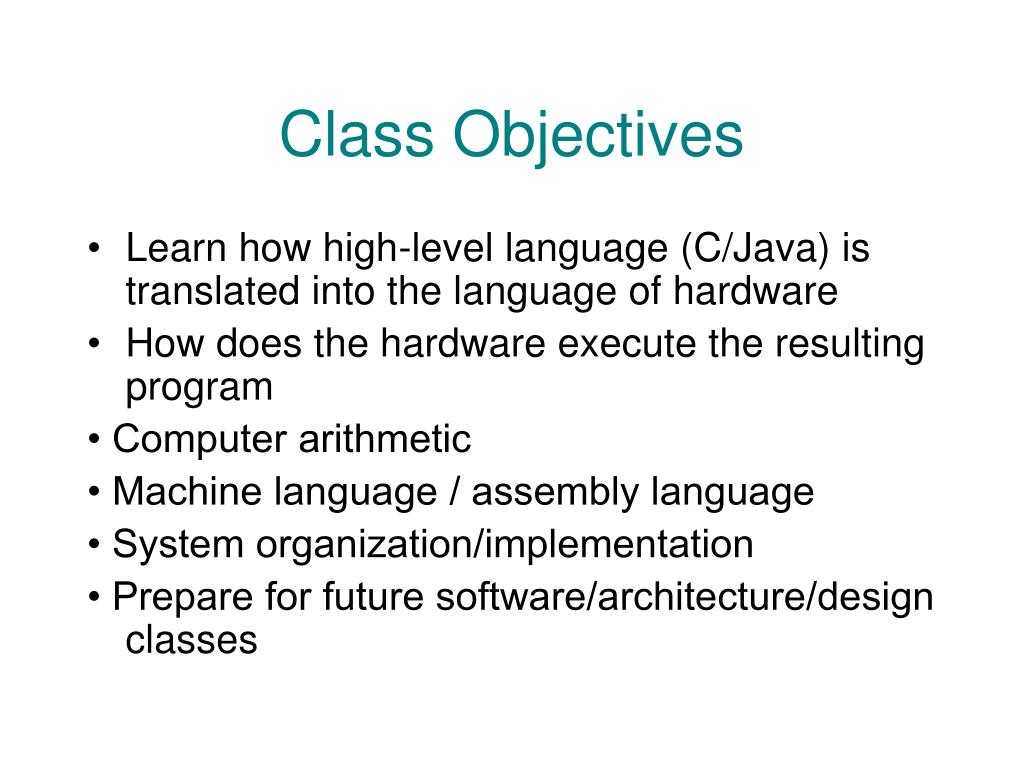 Class Objectives

• Learn how high-level language (C/Java) is translated into the language of hardware
• How does the hardware execute the resulting program
• Computer arithmetic
• Machine language / assembly language
• System organization/implementation
• Prepare for future software/architecture/design classes